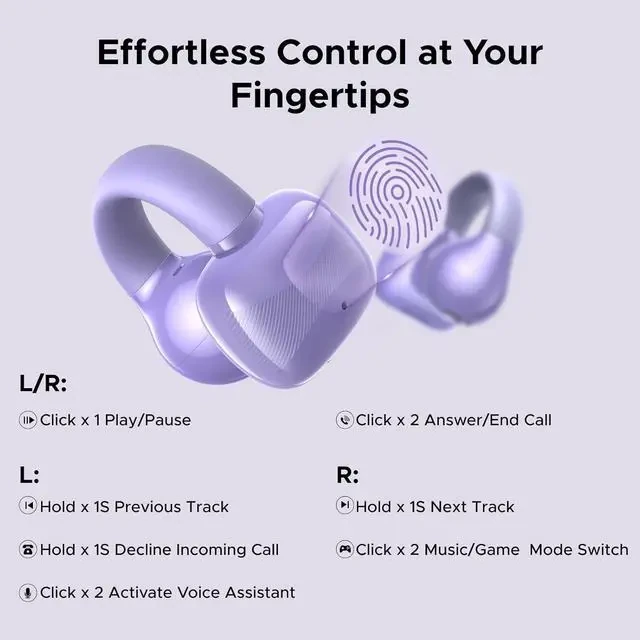 Effortless Control at Your Fingertips

L/R:

Click x 1 Play/Pause

Click x 2 Answer/End Call

L:

Hold x 1S Previous Track

Hold x 1S Decline Incoming Call

Click x 2 Activate Voice Assistant

R:

Hold x 1S Next Track

Click x 2 Music/Game Mode Switch